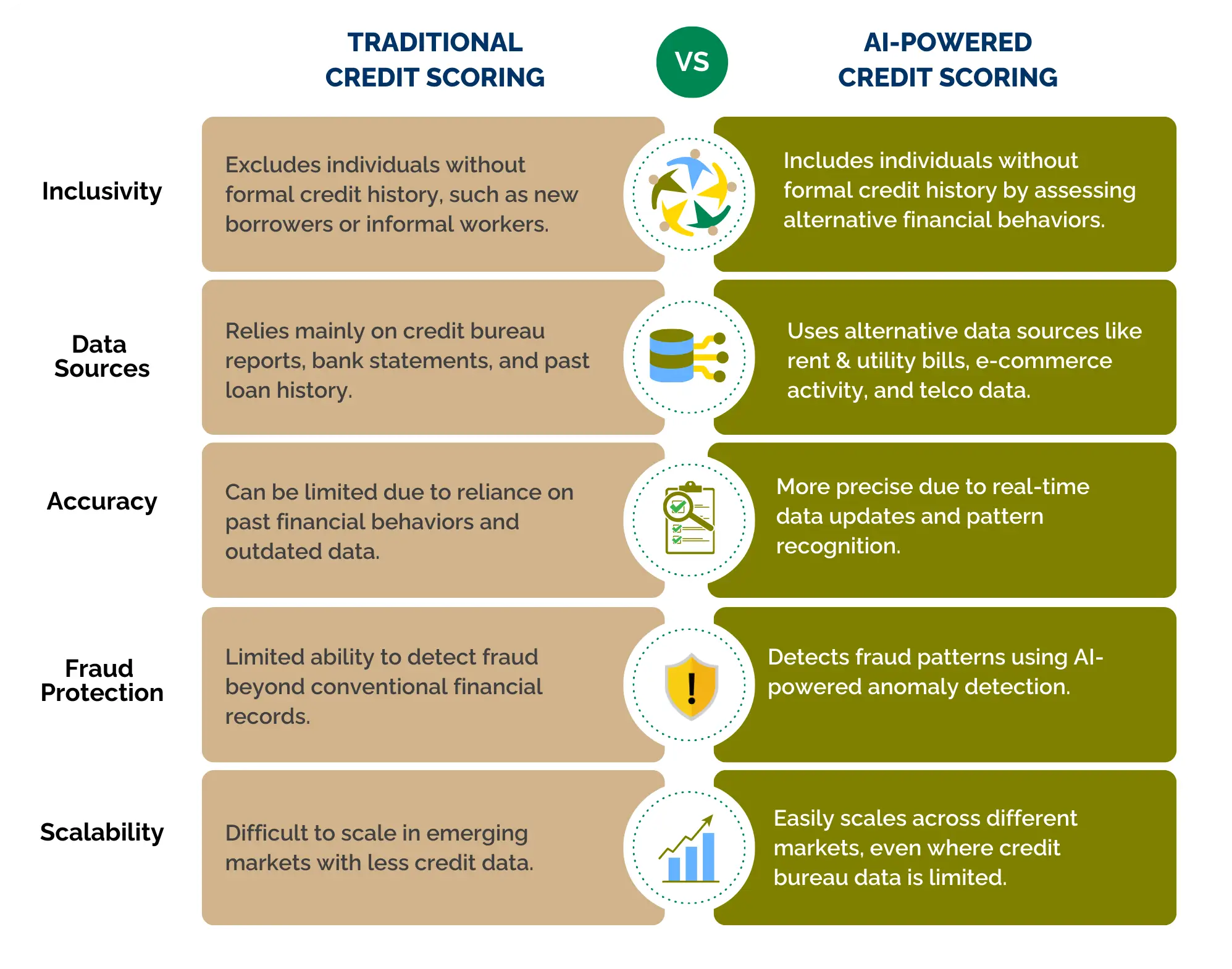 | | TRADITIONAL CREDIT SCORING | VS | AI-POWERED CREDIT SCORING |
|---|---|---|---|
| Inclusivity | Excludes individuals without formal credit history, such as new borrowers or informal workers. | | Includes individuals without formal credit history by assessing alternative financial behaviors. |
| Data Sources | Relies mainly on credit bureau reports, bank statements, and past loan history. | | Uses alternative data sources like rent & utility bills, e-commerce activity, and telco data. |
| Accuracy | Can be limited due to reliance on past financial behaviors and outdated data. | | More precise due to real-time data updates and pattern recognition. |
| Fraud Protection | Limited ability to detect fraud beyond conventional financial records. | | Detects fraud patterns using AI-powered anomaly detection. |
| Scalability | Difficult to scale in emerging markets with less credit data. | | Easily scales across different markets, even where credit bureau data is limited. |